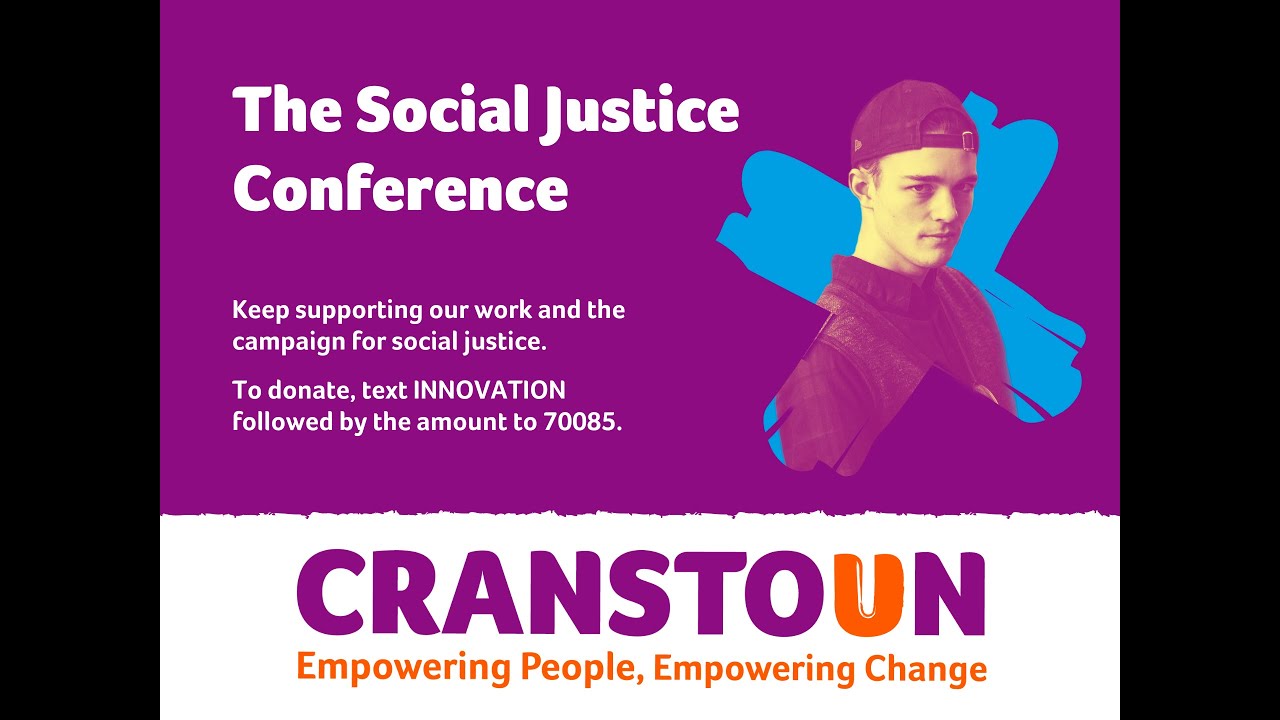 The Social Justice Conference

Keep supporting our work and the campaign for social justice.

To donate, text INNOVATION followed by the amount to 70085.

CRANSTOUN
Empowering People, Empowering Change